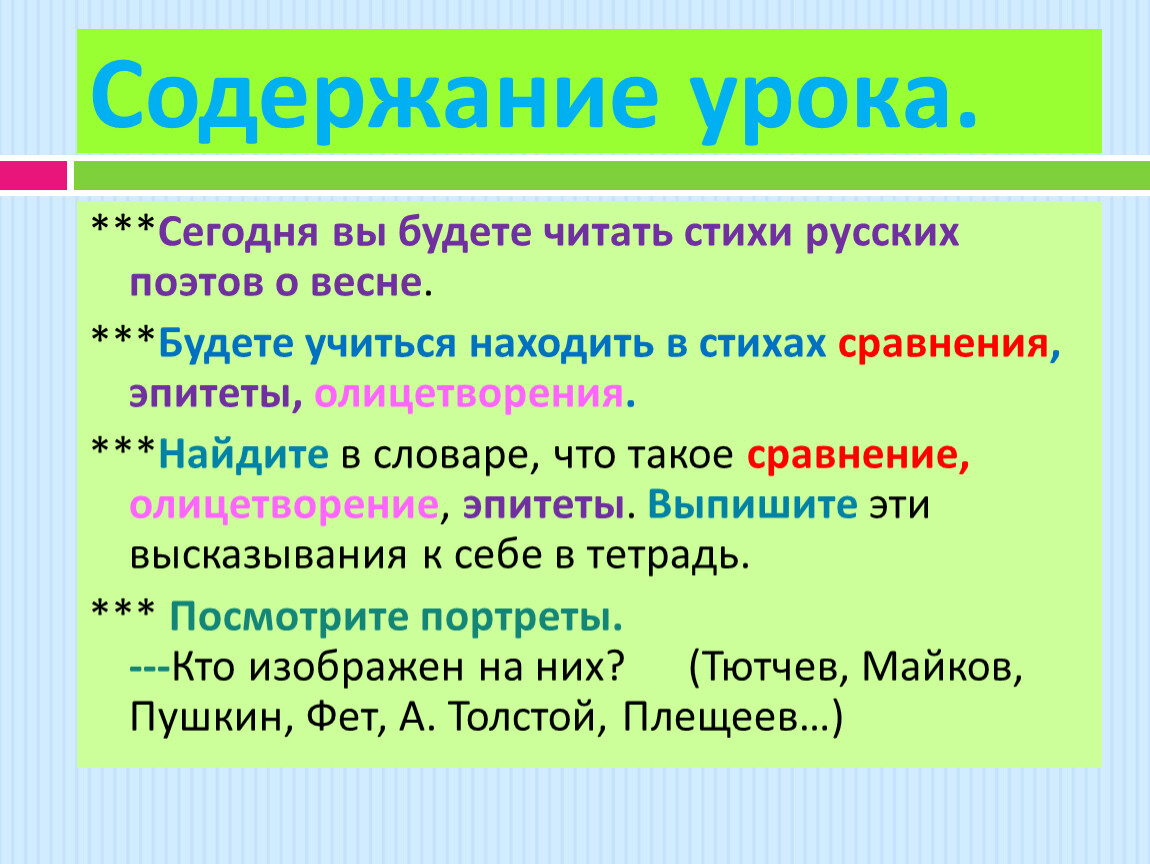 Содержание урока.

***Сегодня вы будете читать стихи русских поэтов о весне.

***Будете учиться находить в стихах сравнения, эпитеты, олицетворения.

***Найдите в словаре, что такое сравнение, олицетворение, эпитеты. Выпишите эти высказывания к себе в тетрадь.

*** Посмотрите портреты.
---Кто изображен на них? (Тютчев, Майков, Пушкин, Фет, А. Толстой, Плещеев…)